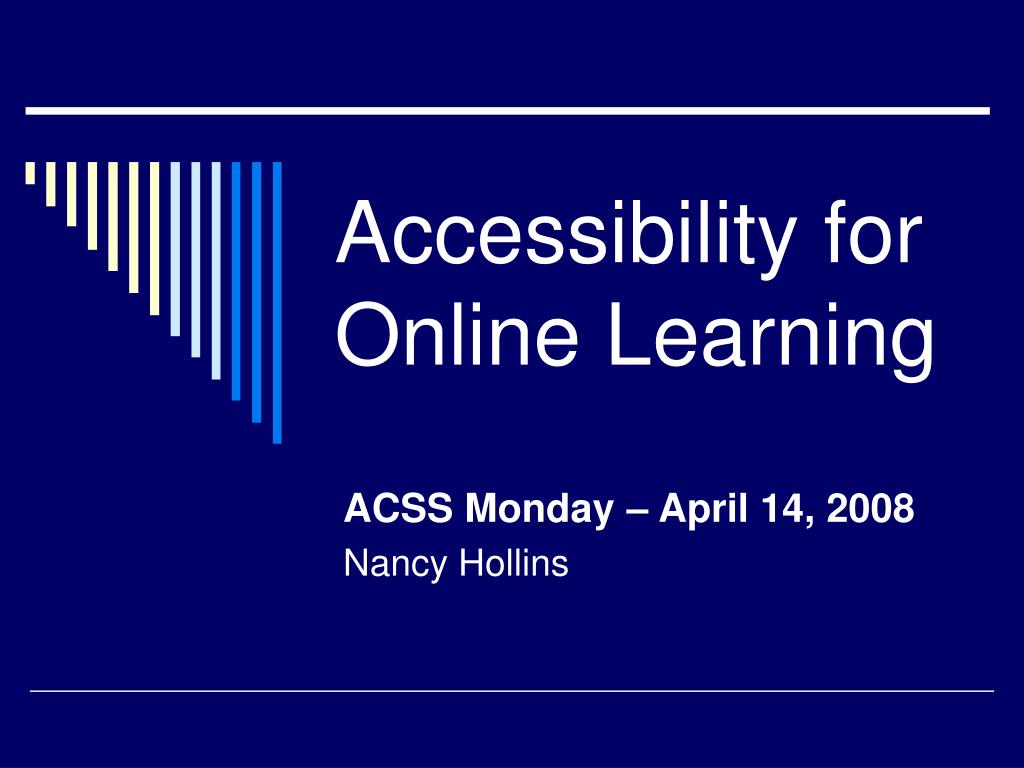 Accessibility for Online Learning

ACSS Monday – April 14, 2008
Nancy Hollins